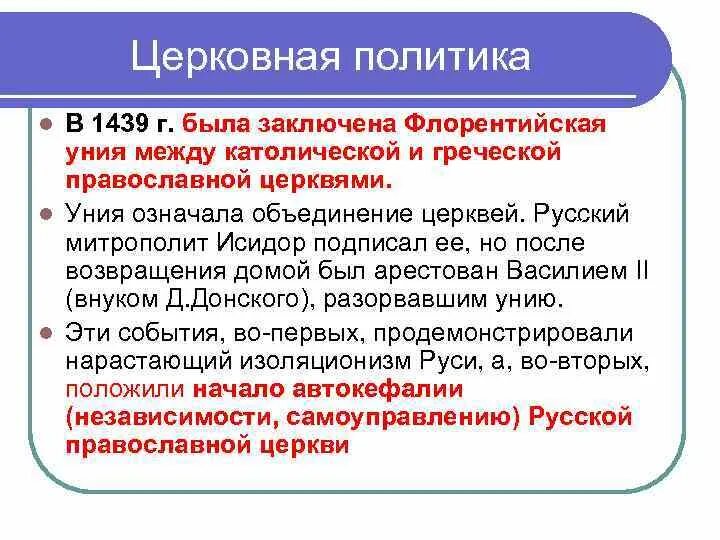 Церковная политика

В 1439 г. была заключена Флорентийская уния между католической и греческой православной церквями.

Уния означала объединение церквей. Русский митрополит Исидор подписал ее, но после возвращения домой был арестован Василием II (внуком Д.Донского), разорвавшим унию.

Эти события, во-первых, продемонстрировали нарастающий изоляционизм Руси, а, во-вторых, положили начало автокефалии (независимости, самоуправлению) Русской православной церкви